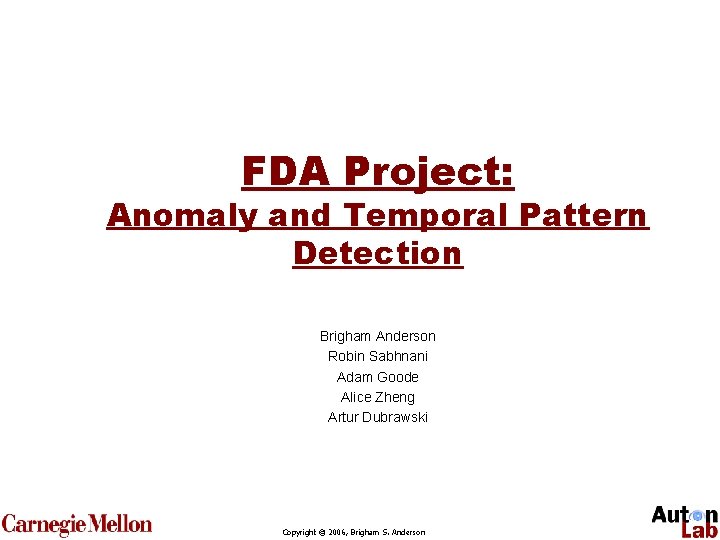 FDA Project:
Anomaly and Temporal Pattern Detection

Brigham Anderson
Robin Sabhnani
Adam Goode
Alice Zheng
Artur Dubrawski

Carnegie Mellon

Copyright © 2006, Brigham S. Anderson

Auton Lab